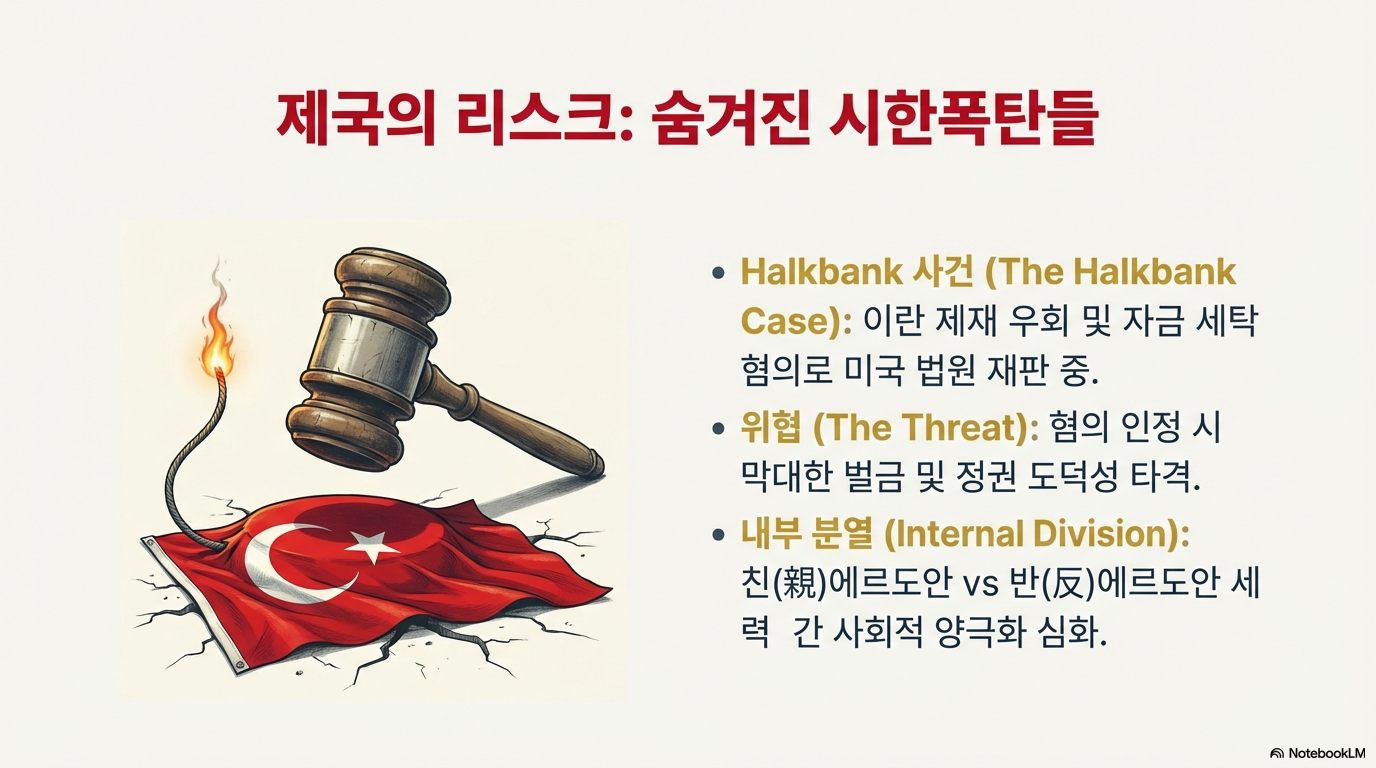 제국의 리스크: 숨겨진 시한폭탄들

• Halkbank 사건 (The Halkbank Case): 이란 제재 우회 및 자금 세탁 혐의로 미국 법원 재판 중.

• 위협 (The Threat): 혐의 인정 시 막대한 벌금 및 정권 도덕성 타격.

• 내부 분열 (Internal Division): 친(親)에르도안 vs 반(反)에르도안 세력 간 사회적 양극화 심화.

NotebookLM